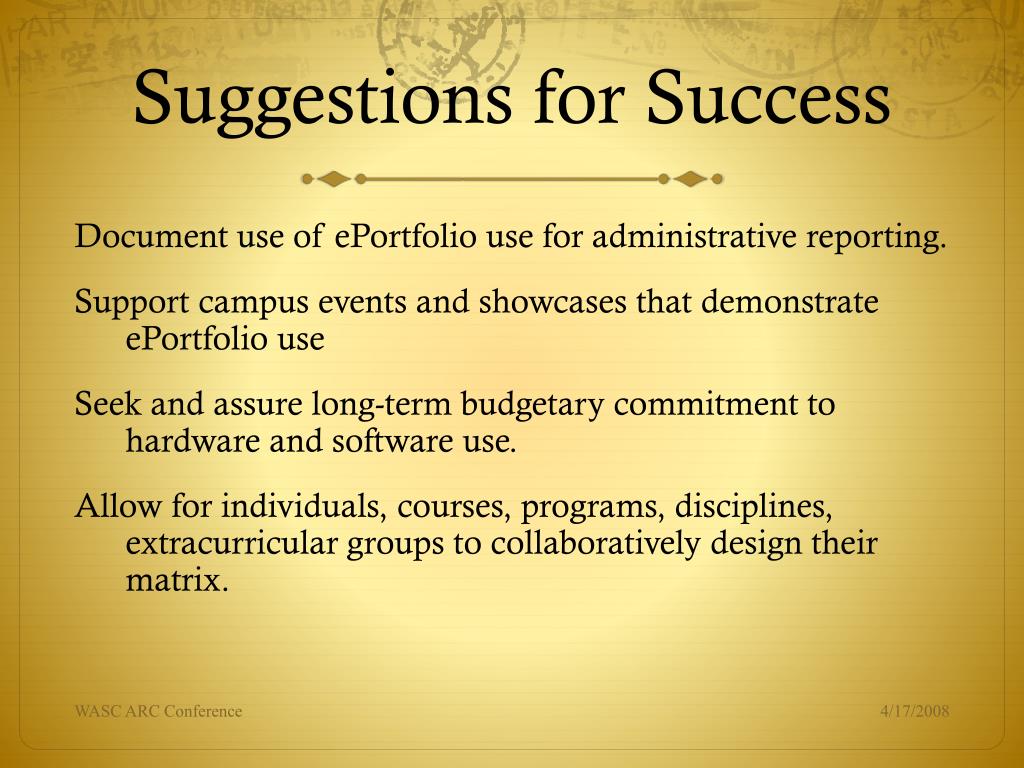 Suggestions for Success

Document use of ePortfolio use for administrative reporting.

Support campus events and showcases that demonstrate ePortfolio use

Seek and assure long-term budgetary commitment to hardware and software use.

Allow for individuals, courses, programs, disciplines, extracurricular groups to collaboratively design their matrix.

WASC ARC Conference

4/17/2008